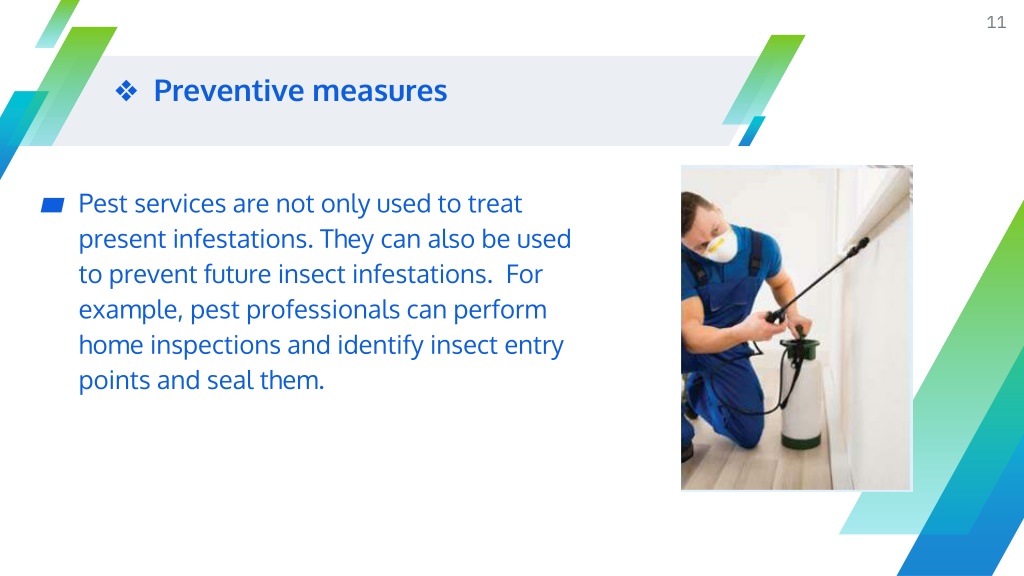 11

❖ Preventive measures

Pest services are not only used to treat present infestations. They can also be used to prevent future insect infestations. For example, pest professionals can perform home inspections and identify insect entry points and seal them.